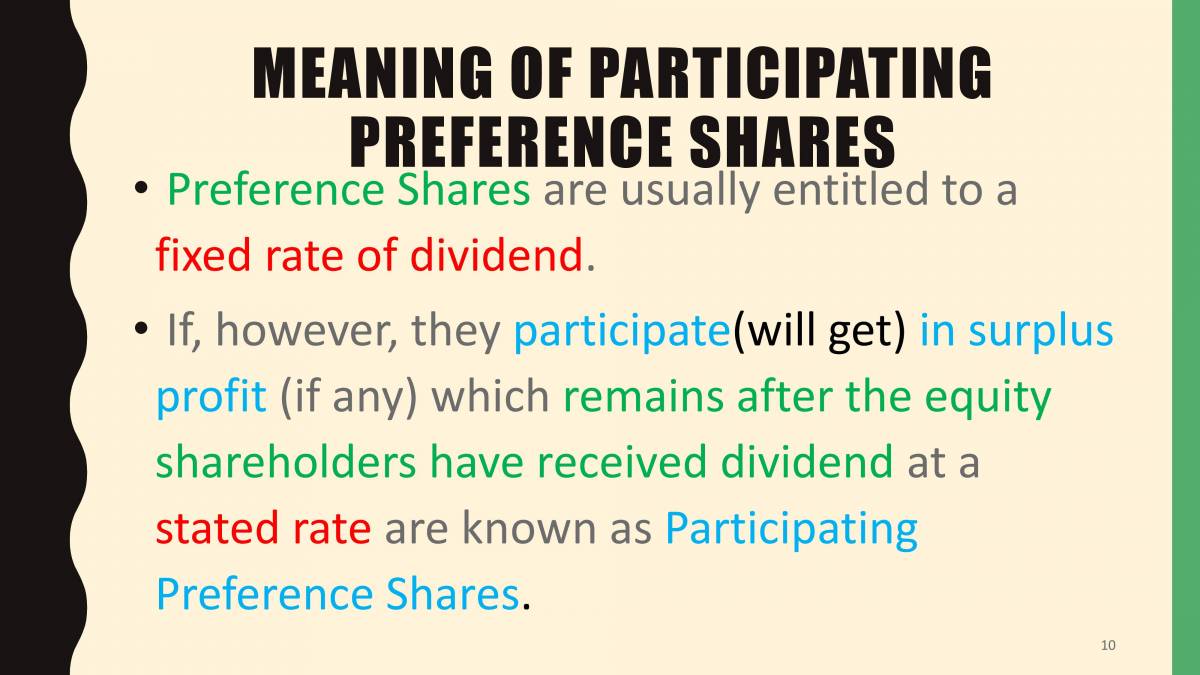 MEANING OF PARTICIPATING PREFERENCE SHARES

• Preference Shares are usually entitled to a fixed rate of dividend.

• If, however, they participate(will get) in surplus profit (if any) which remains after the equity shareholders have received dividend at a stated rate are known as Participating Preference Shares.

10